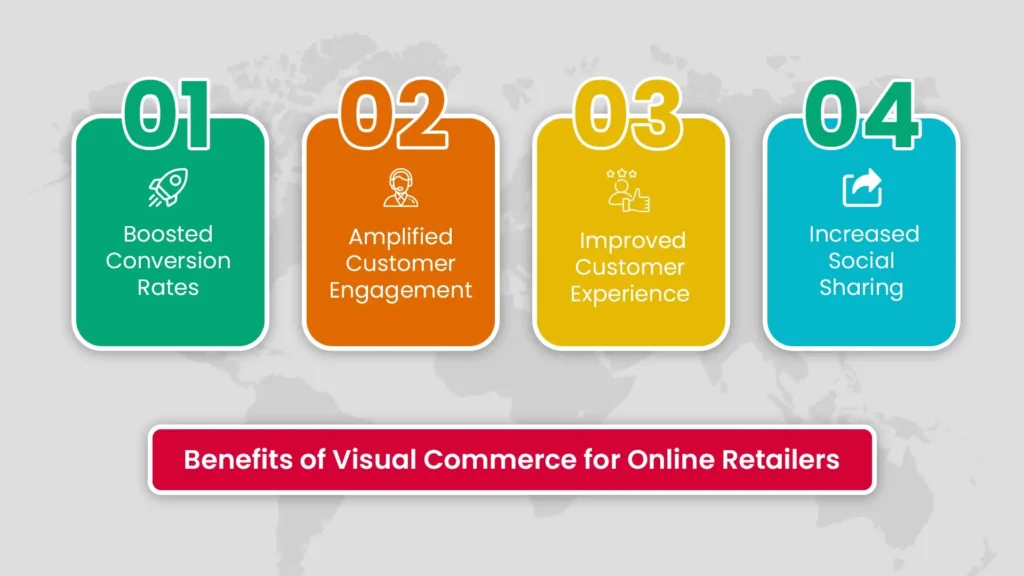 01

Boosted Conversion Rates

02

Amplified Customer Engagement

03

Improved Customer Experience

04

Increased Social Sharing

Benefits of Visual Commerce for Online Retailers